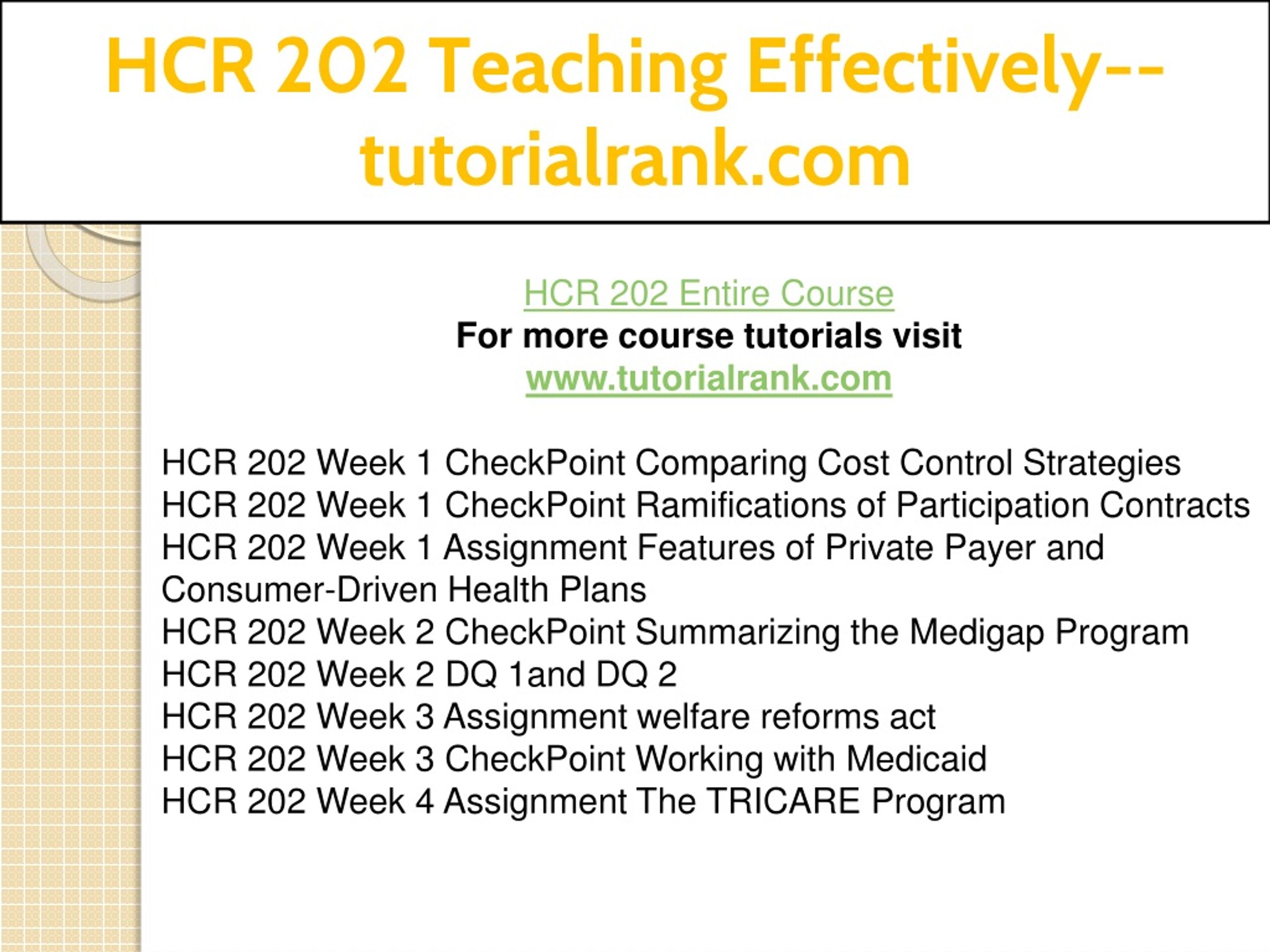 HCR 202 Teaching Effectively--tutorialrank.com

HCR 202 Entire Course
For more course tutorials visit
www.tutorialrank.com

HCR 202 Week 1 CheckPoint Comparing Cost Control Strategies
HCR 202 Week 1 CheckPoint Ramifications of Participation Contracts
HCR 202 Week 1 Assignment Features of Private Payer and Consumer-Driven Health Plans
HCR 202 Week 2 CheckPoint Summarizing the Medigap Program
HCR 202 Week 2 DQ 1and DQ 2
HCR 202 Week 3 Assignment welfare reforms act
HCR 202 Week 3 CheckPoint Working with Medicaid
HCR 202 Week 4 Assignment The TRICARE Program